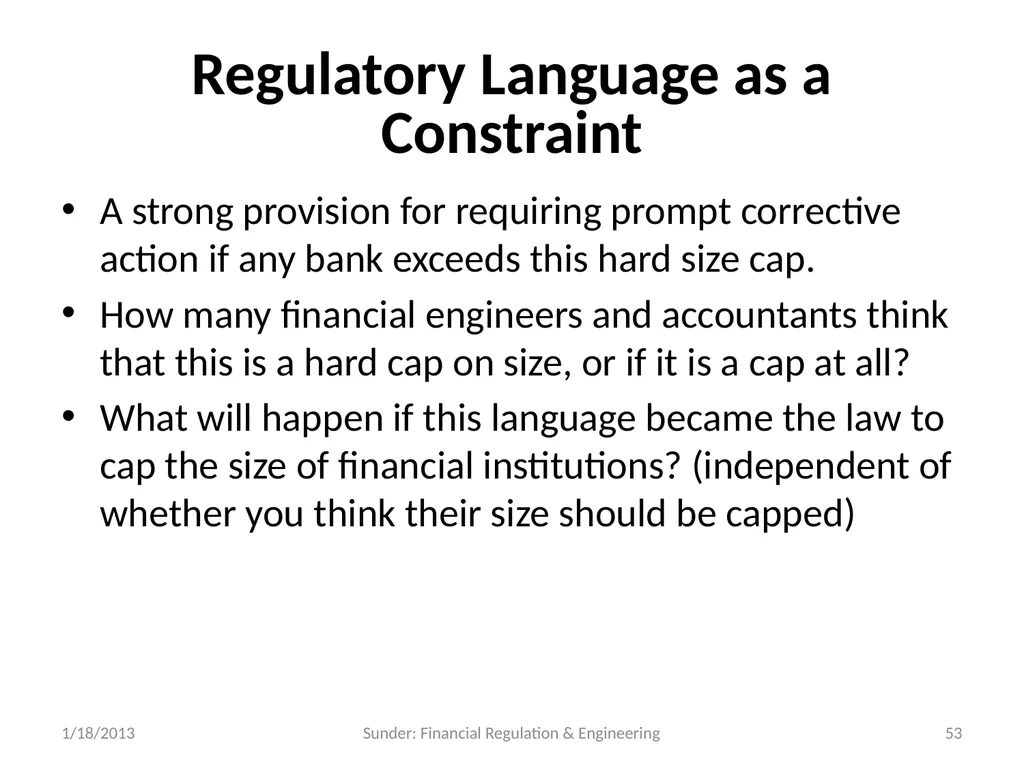 Regulatory Language as a Constraint

• A strong provision for requiring prompt corrective action if any bank exceeds this hard size cap.

• How many financial engineers and accountants think that this is a hard cap on size, or if it is a cap at all?

• What will happen if this language became the law to cap the size of financial institutions? (independent of whether you think their size should be capped)

1/18/2013

Sunder: Financial Regulation & Engineering

53